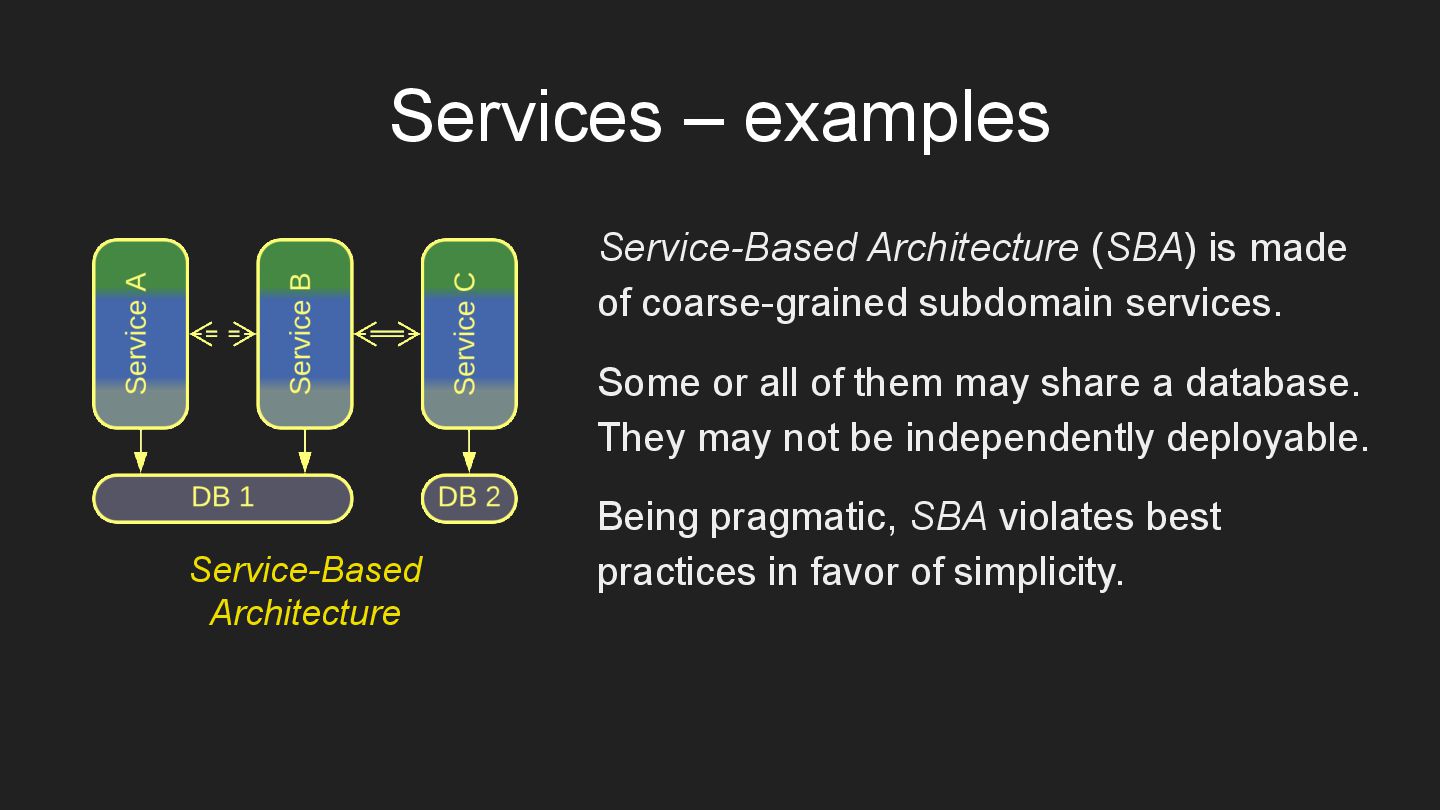 Services – examples

Service A
Service B
Service C
DB 1
DB 2

Service-Based Architecture

Service-Based Architecture (SBA) is made of coarse-grained subdomain services.

Some or all of them may share a database. They may not be independently deployable.

Being pragmatic, SBA violates best practices in favor of simplicity.